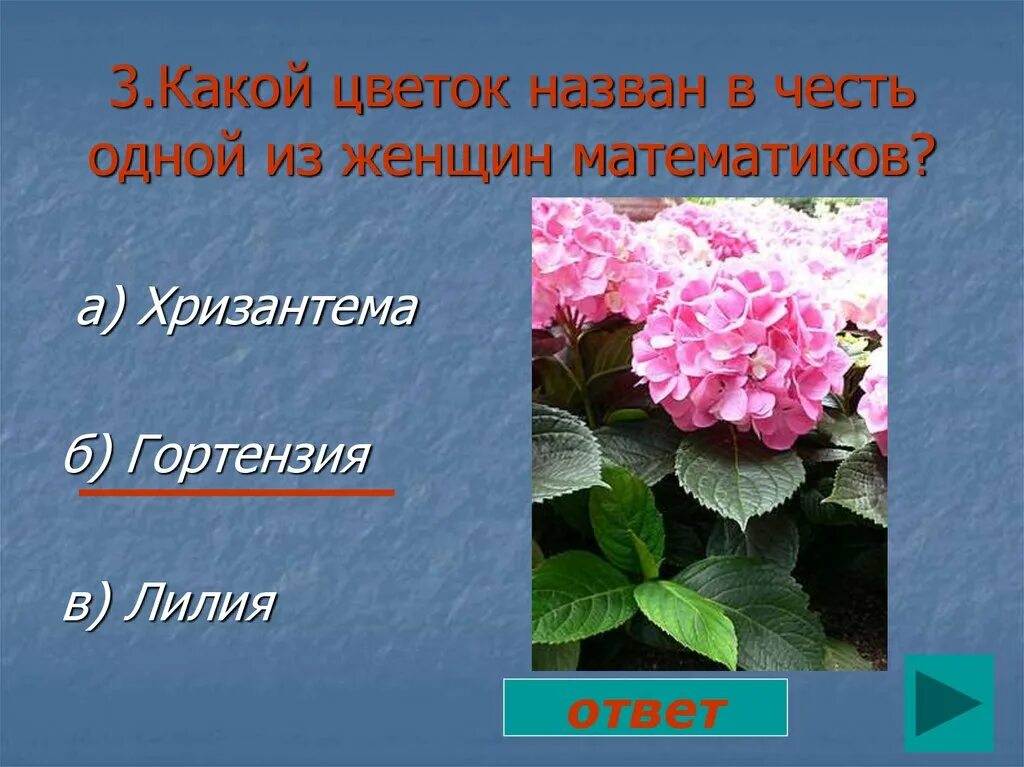 3.Какой цветок назван в честь одной из женщин математиков?

а) Хризантема

б) Гортензия

в) Лилия

ответ